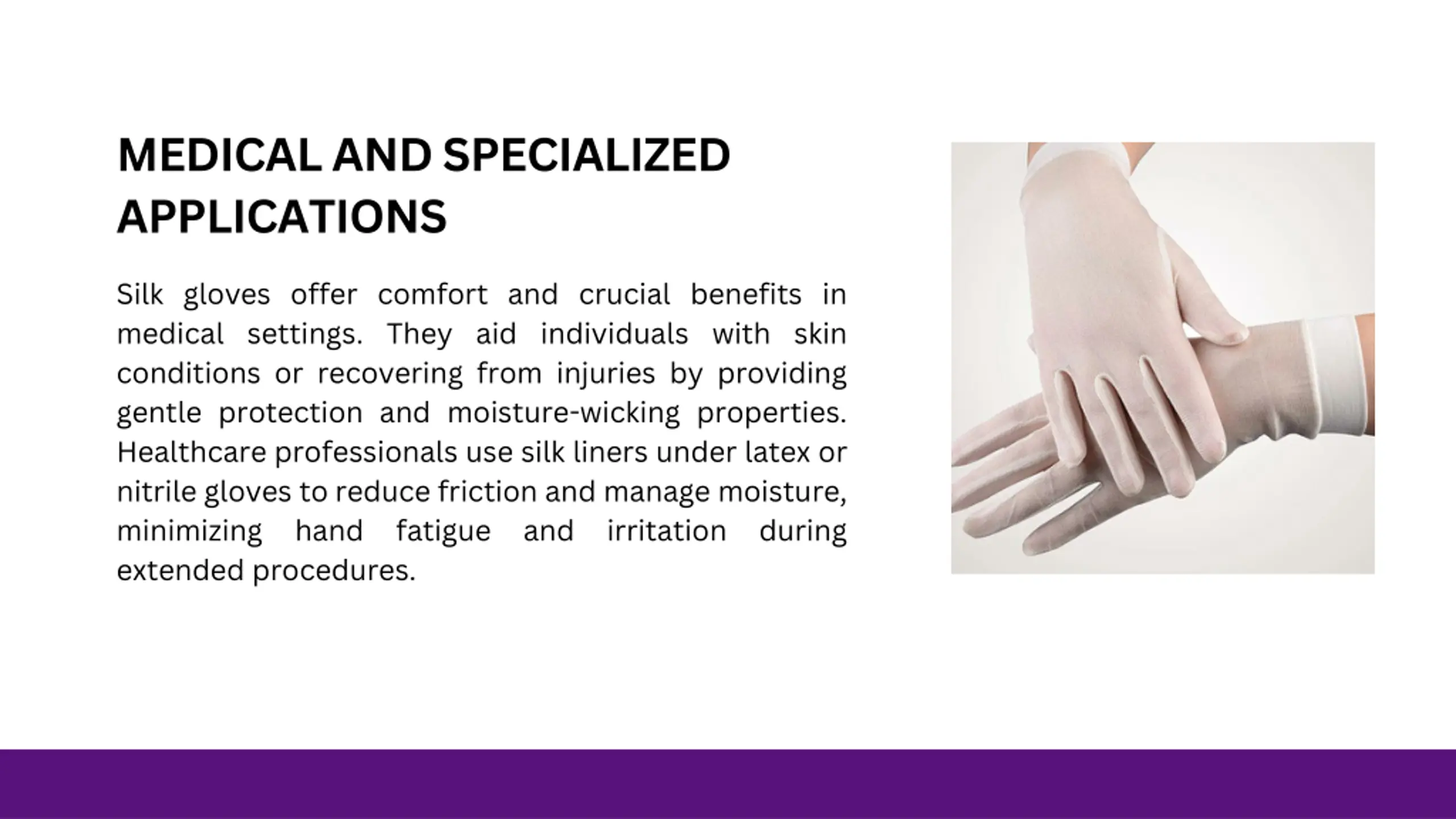 MEDICAL AND SPECIALIZED APPLICATIONS

Silk gloves offer comfort and crucial benefits in medical settings. They aid individuals with skin conditions or recovering from injuries by providing gentle protection and moisture-wicking properties. Healthcare professionals use silk liners under latex or nitrile gloves to reduce friction and manage moisture, minimizing hand fatigue and irritation during extended procedures.